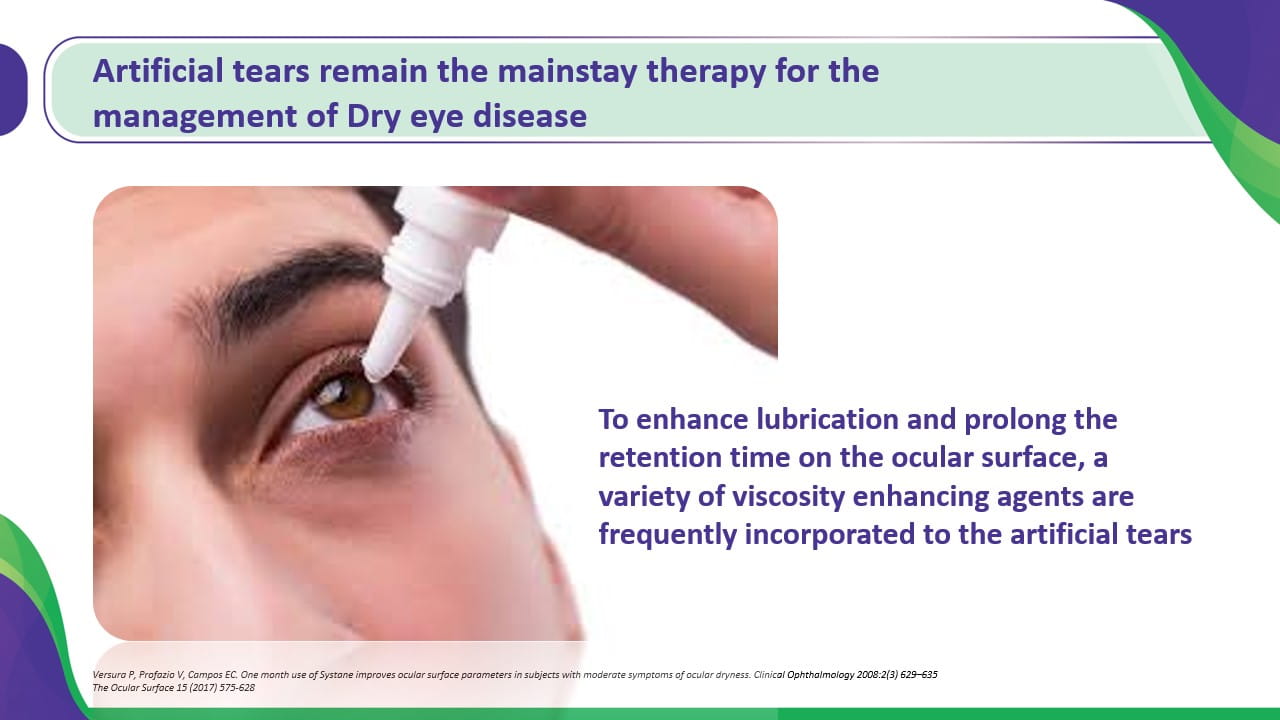 Artificial tears remain the mainstay therapy for the management of Dry eye disease

To enhance lubrication and prolong the retention time on the ocular surface, a variety of viscosity enhancing agents are frequently incorporated to the artificial tears

Versura P, Profazio V, Campos EC. One month use of Systane improves ocular surface parameters in subjects with moderate symptoms of ocular dryness. Clinical Ophthalmology 2008:2(3) 629–635
The Ocular Surface 15 (2017) 575-628